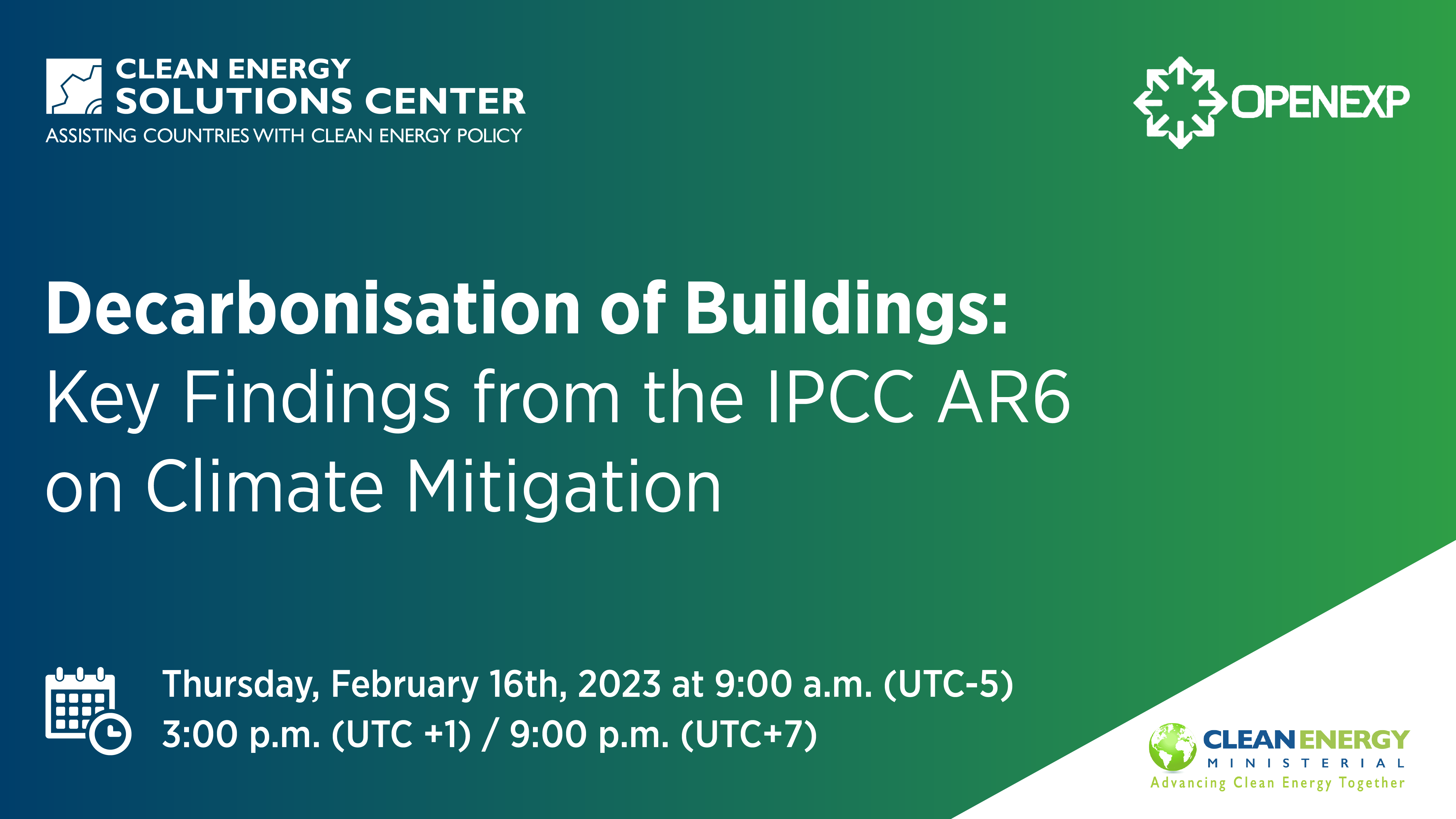 CLEAN ENERGY SOLUTIONS CENTER
ASSISTING COUNTRIES WITH CLEAN ENERGY POLICY

OPENEXP

Decarbonisation of Buildings:
Key Findings from the IPCC AR6 on Climate Mitigation

Thursday, February 16th, 2023 at 9:00 a.m. (UTC-5)
3:00 p.m. (UTC +1) / 9:00 p.m. (UTC+7)

CLEAN ENERGY
MINISTERIAL
Advancing Clean Energy Together